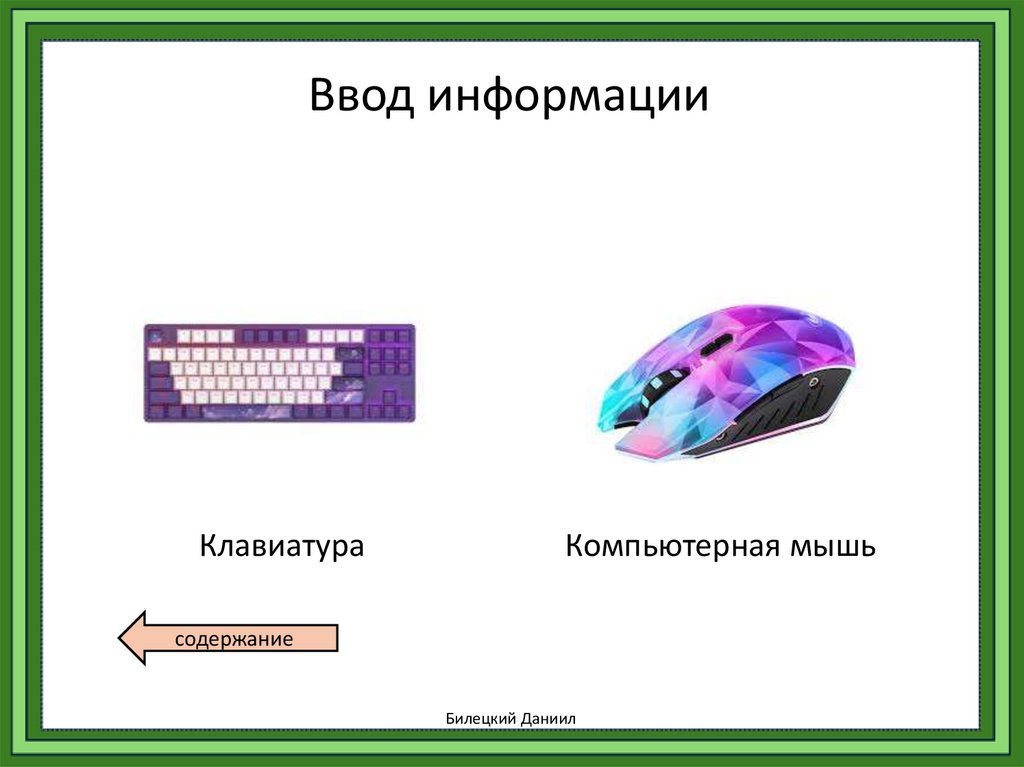 Ввод информации

Клавиатура

Компьютерная мышь

содержание

Билецкий Даниил